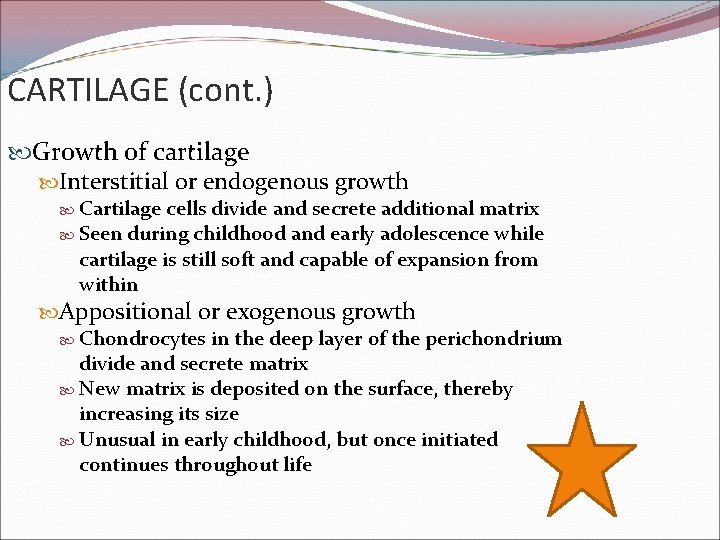 CARTILAGE (cont.)

Growth of cartilage

Interstitial or endogenous growth

Cartilage cells divide and secrete additional matrix

Seen during childhood and early adolescence while cartilage is still soft and capable of expansion from within

Appositional or exogenous growth

Chondrocytes in the deep layer of the perichondrium divide and secrete matrix

New matrix is deposited on the surface, thereby increasing its size

Unusual in early childhood, but once initiated continues throughout life